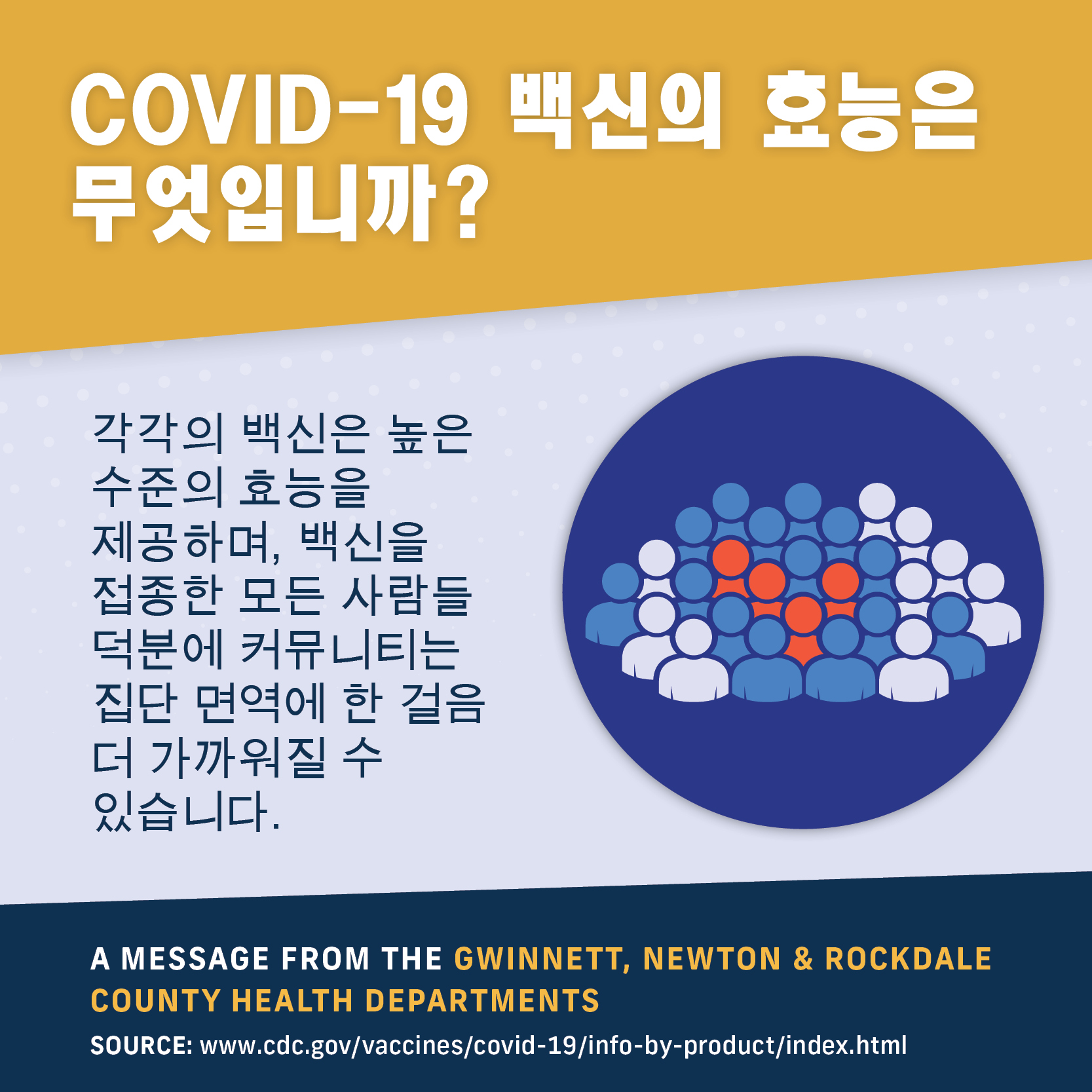 COVID-19 백신의 효능은 무엇입니까?

각각의 백신은 높은 수준의 효능을 제공하며, 백신을 접종한 모든 사람들 덕분에 커뮤니티는 집단 면역에 한 걸음 더 가까워질 수 있습니다.

A MESSAGE FROM THE GWINNETT, NEWTON & ROCKDALE COUNTY HEALTH DEPARTMENTS

SOURCE: www.cdc.gov/vaccines/covid-19/info-by-product/index.html